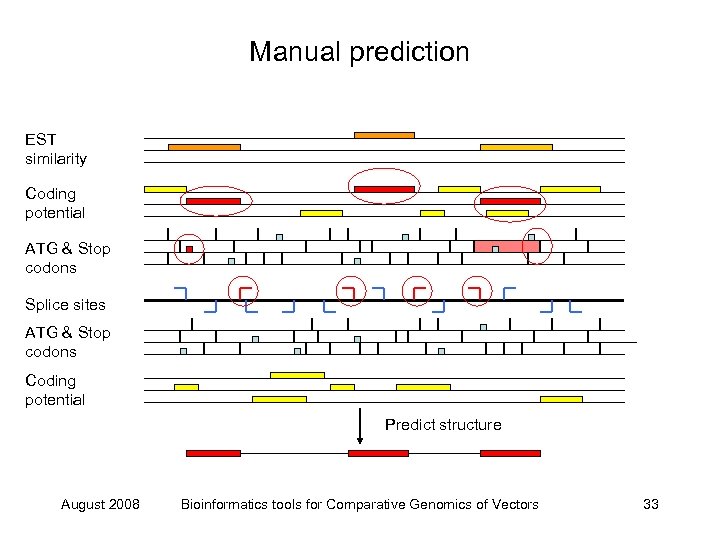 Manual prediction

EST similarity

Coding potential

ATG & Stop codons

Splice sites

ATG & Stop codons

Coding potential

Predict structure

August 2008 Bioinformatics tools for Comparative Genomics of Vectors 33